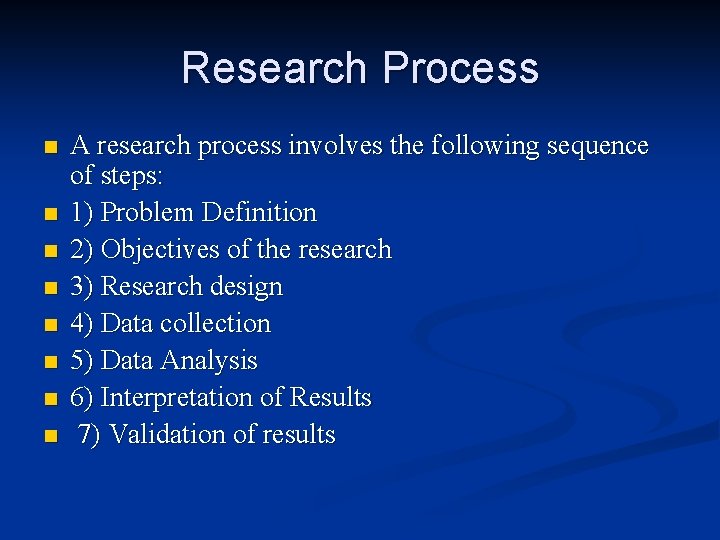 Research Process

- A research process involves the following sequence of steps:
- 1) Problem Definition
- 2) Objectives of the research
- 3) Research design
- 4) Data collection
- 5) Data Analysis
- 6) Interpretation of Results
- 7) Validation of results